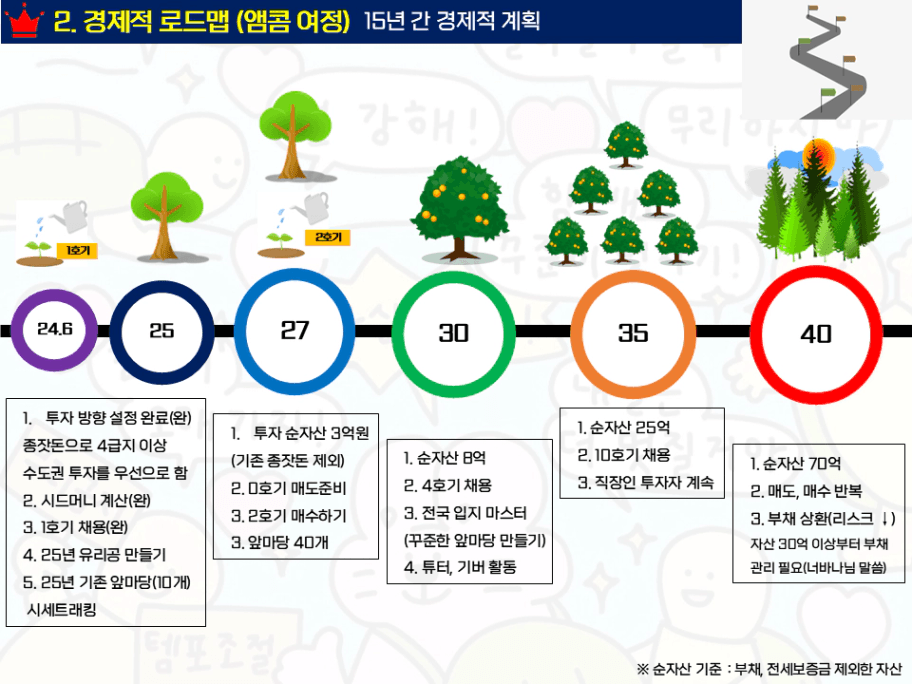 2. 경제적 로드맵 (앰콤 여정) 15년 간 경제적 계획

1호기

2호기

24.6

25

27

30

35

40

1. 투자 방향 설정 완료(완) 종잣돈으로 4급지 이상 수도권 투자를 우선으로 함
2. 시드머니 계산(완)
3. 1호기 채용(완)
4. 25년 유리공 만들기
5. 25년 기존 앞마당(10개) 시세트래킹

1. 투자 순자산 3억원 (기존 종잣돈 제외)
2. 0호기 매도준비
3. 2호기 매수하기
3. 앞마당 40개

1. 순자산 8억
2. 4호기 채용
3. 전국 입지 마스터 (꾸준한 앞마당 만들기)
4. 튜터, 기버 활동

1. 순자산 25억
2. 10호기 채용
3. 직장인 투자자 계속

1. 순자산 70억
2. 매도, 매수 반복
3. 부채 상환(리스크 ↓) 자산 30억 이상부터 부채 관리 필요(너바나님 말씀)

※ 순자산 기준 : 부채, 전세보증금 제외한 자산